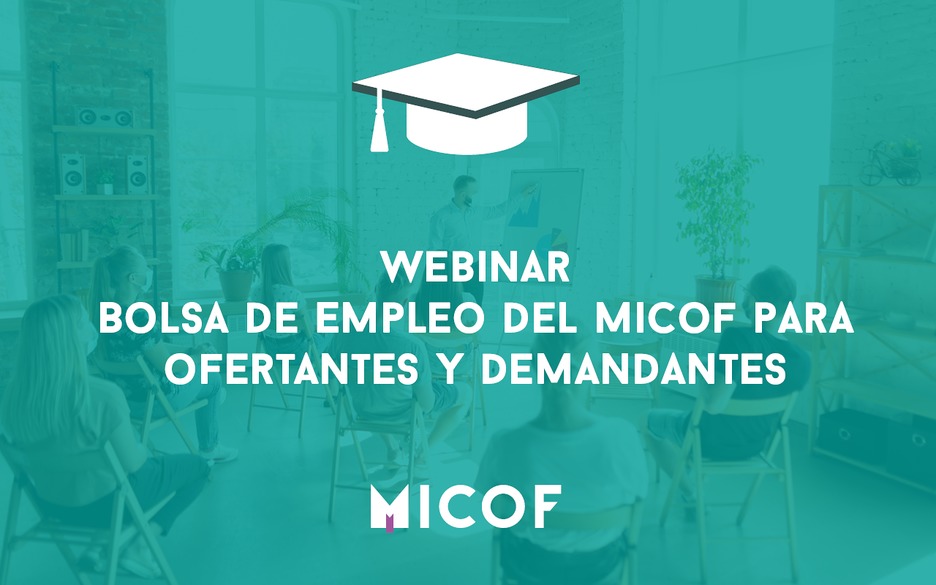 WEBINAR
BOLSA DE EMPLEO DEL MICOF PARA OFERTANTES Y DEMANDANTES

MICOF